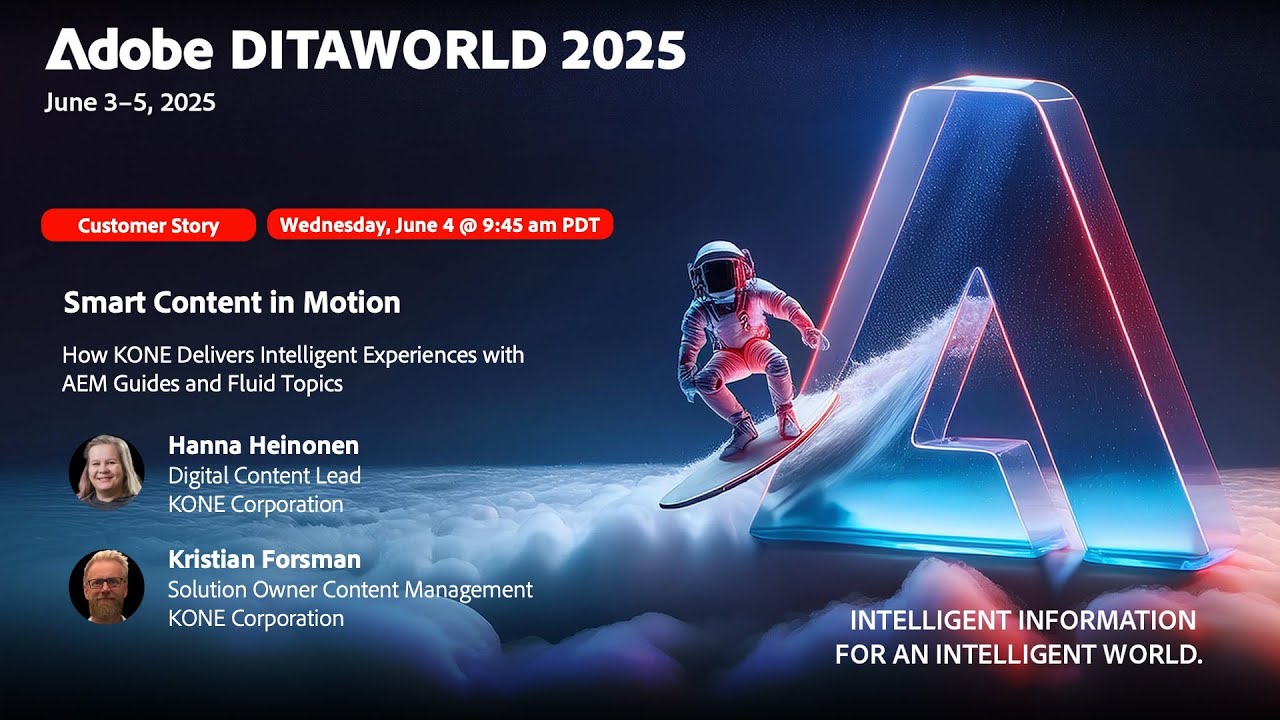 Adobe DITAWORLD 2025
June 3–5, 2025

Customer Story

Wednesday, June 4 @ 9:45 am PDT

Smart Content in Motion

How KONE Delivers Intelligent Experiences with AEM Guides and Fluid Topics

Hanna Heinonen
Digital Content Lead
KONE Corporation

Kristian Forsman
Solution Owner Content Management
KONE Corporation

INTELLIGENT INFORMATION
FOR AN INTELLIGENT WORLD.